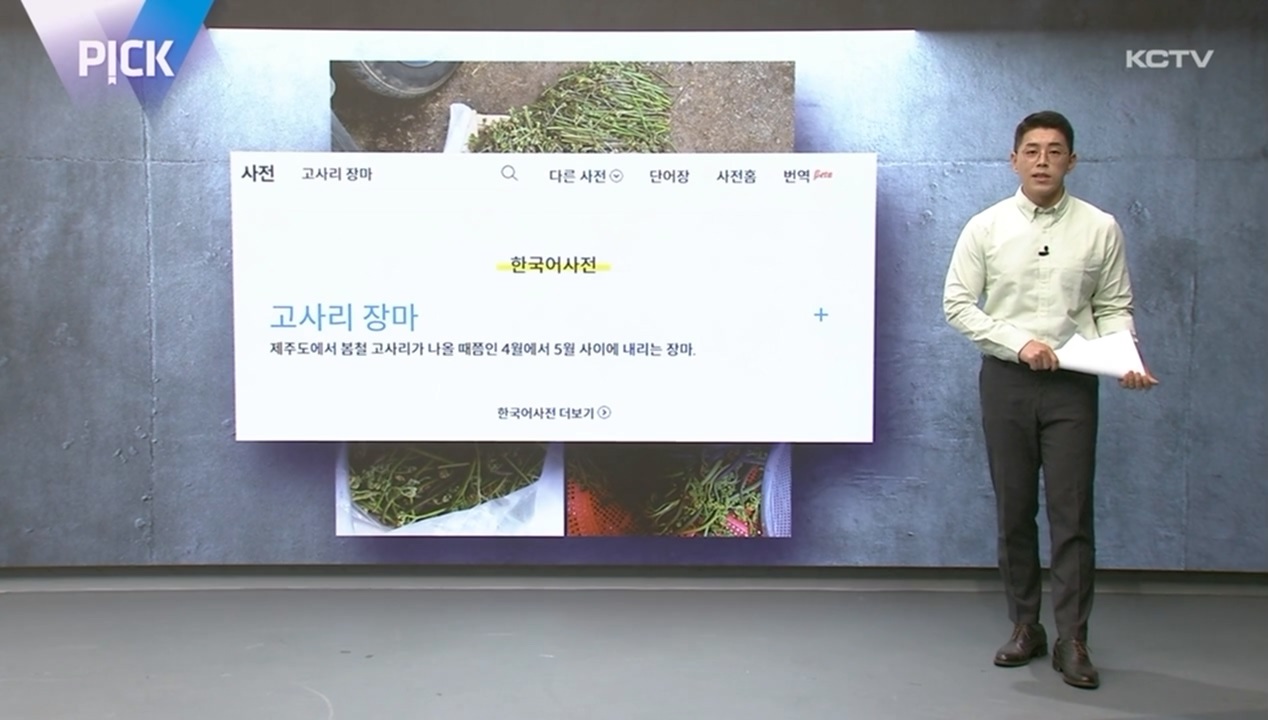 PICK

KCTV

사전 고사리 장마 다른 사전 단어장 사전홈 번역 Beta

한국어사전

고사리 장마 +

제주도에서 봄철 고사리가 나올 때쯤인 4월에서 5월 사이에 내리는 장마.

한국어사전 더보기